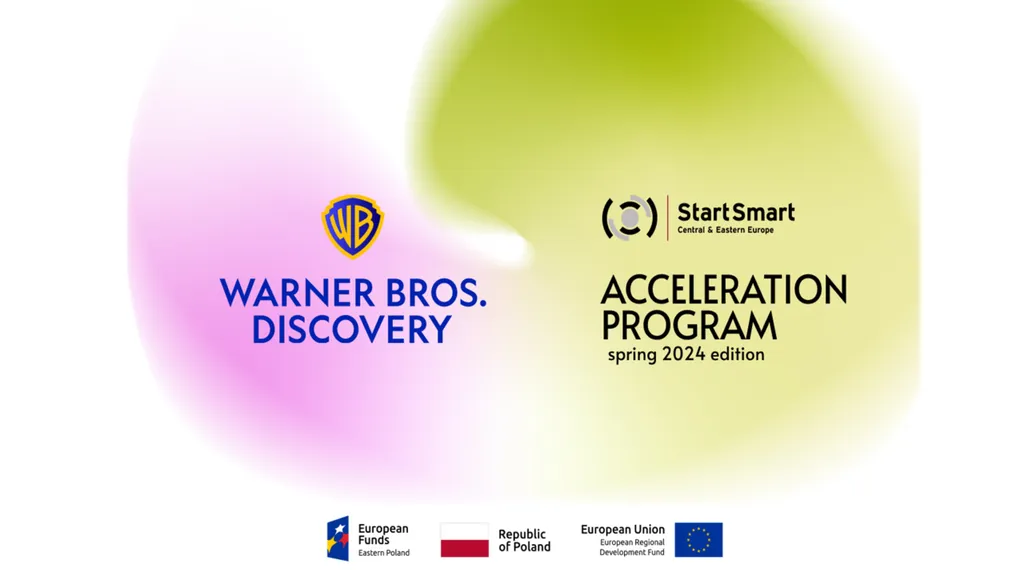 WB

WARNER BROS.
DISCOVERY

StartSmart
Central & Eastern Europe

ACCELERATION
PROGRAM
spring 2024 edition

European Funds
Eastern Poland

Republic of Poland

European Union
European Regional Development Fund